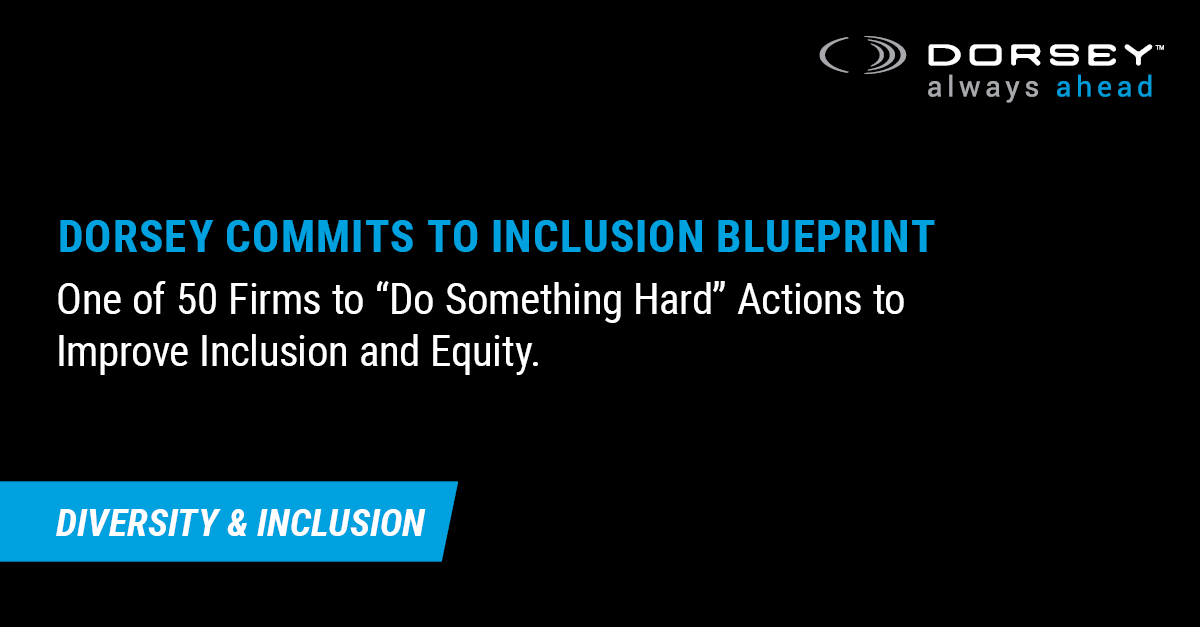 DORSEY™
always ahead

DORSEY COMMITS TO INCLUSION BLUEPRINT

One of 50 Firms to “Do Something Hard” Actions to Improve Inclusion and Equity.

DIVERSITY & INCLUSION